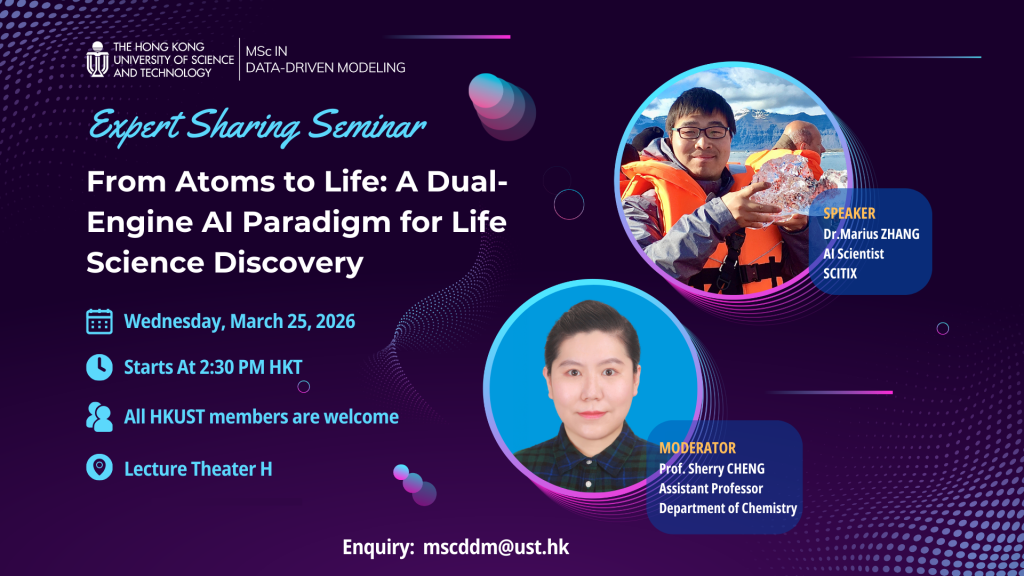 THE HONG KONG UNIVERSITY OF SCIENCE AND TECHNOLOGY

MSc IN DATA-DRIVEN MODELING

Expert Sharing Seminar

From Atoms to Life: A Dual-Engine AI Paradigm for Life Science Discovery

Wednesday, March 25, 2026

Starts At 2:30 PM HKT

All HKUST members are welcome

Lecture Theater H

SPEAKER
Dr.Marius ZHANG
AI Scientist
SCITIX

MODERATOR
Prof. Sherry CHENG
Assistant Professor
Department of Chemistry

Enquiry: mscddm@ust.hk